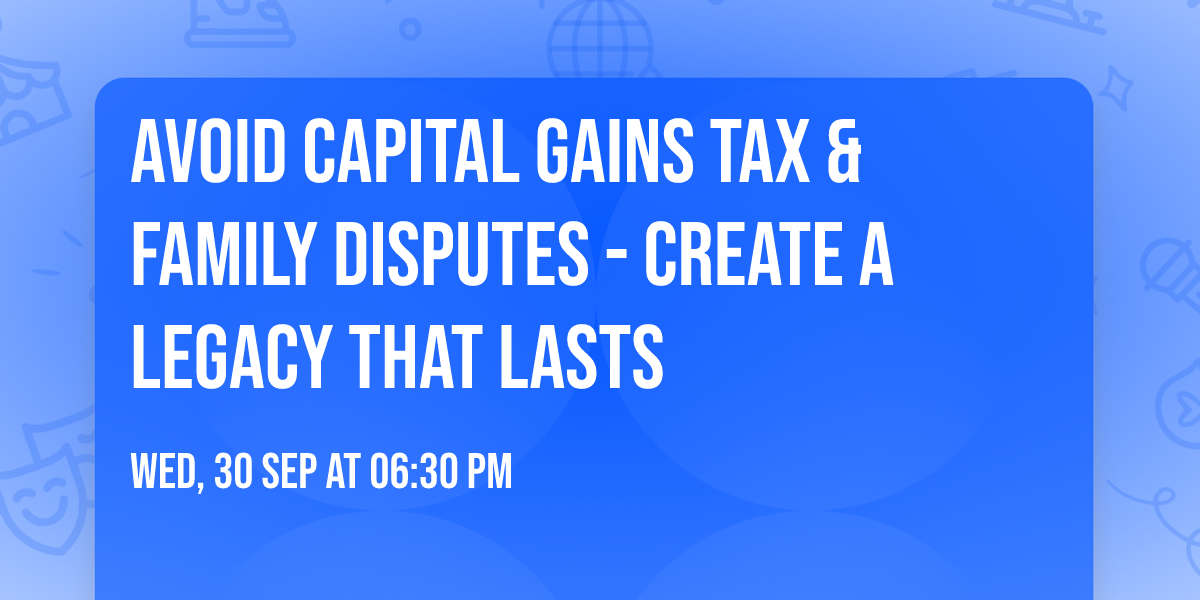 AVOID CAPITAL GAINS TAX & FAMILY DISPUTES - CREATE A LEGACY THAT LASTS

WED, 30 SEP AT 06:30 PM